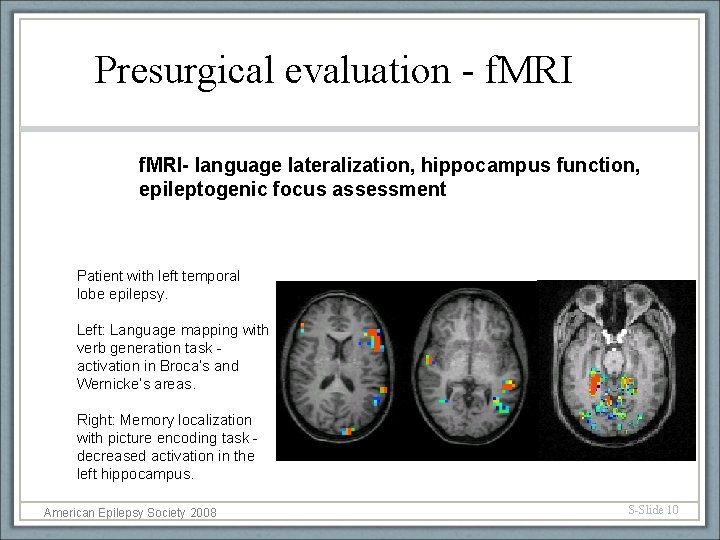 Presurgical evaluation - fMRI

fMRI- language lateralization, hippocampus function, epileptogenic focus assessment

Patient with left temporal lobe epilepsy.

Left: Language mapping with verb generation task - activation in Broca's and Wernicke's areas.

Right: Memory localization with picture encoding task - decreased activation in the left hippocampus.

American Epilepsy Society 2008

S-Slide 10